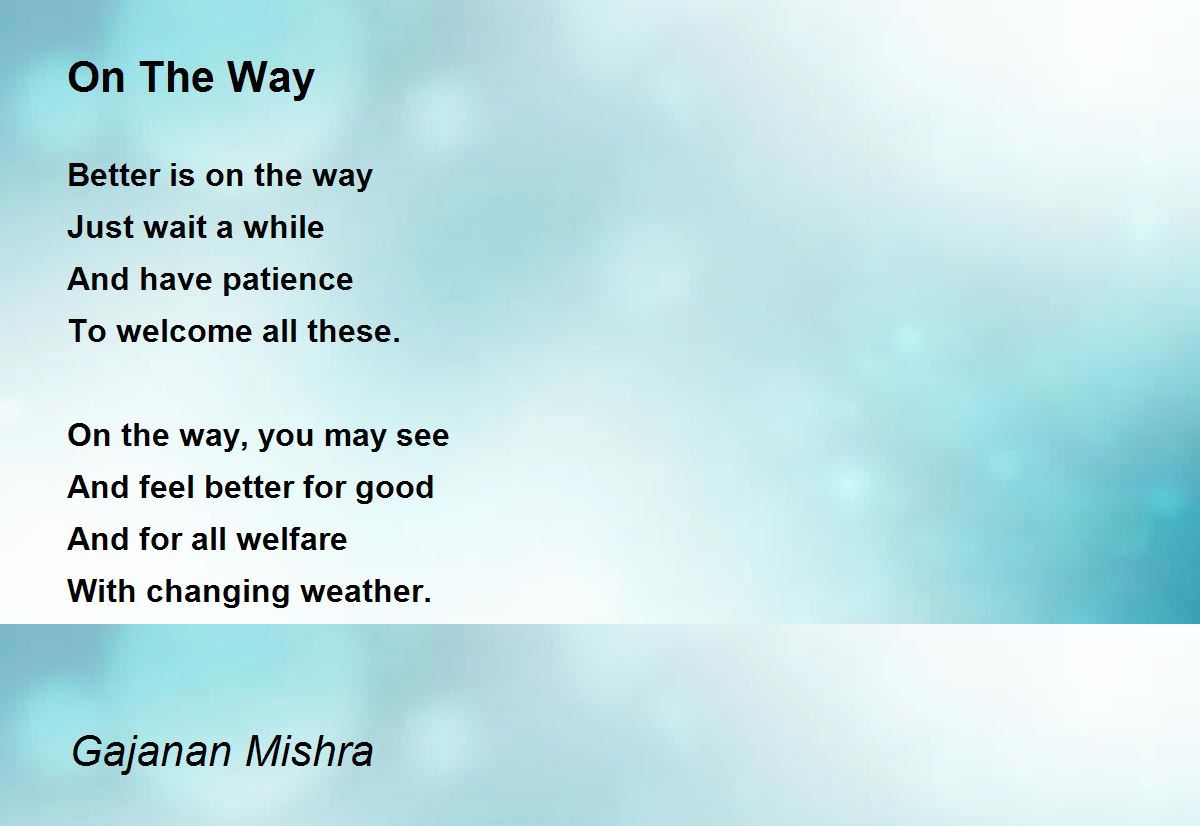 On The Way

Better is on the way
Just wait a while
And have patience
To welcome all these.

On the way, you may see
And feel better for good
And for all welfare
With changing weather.

Gajanan Mishra